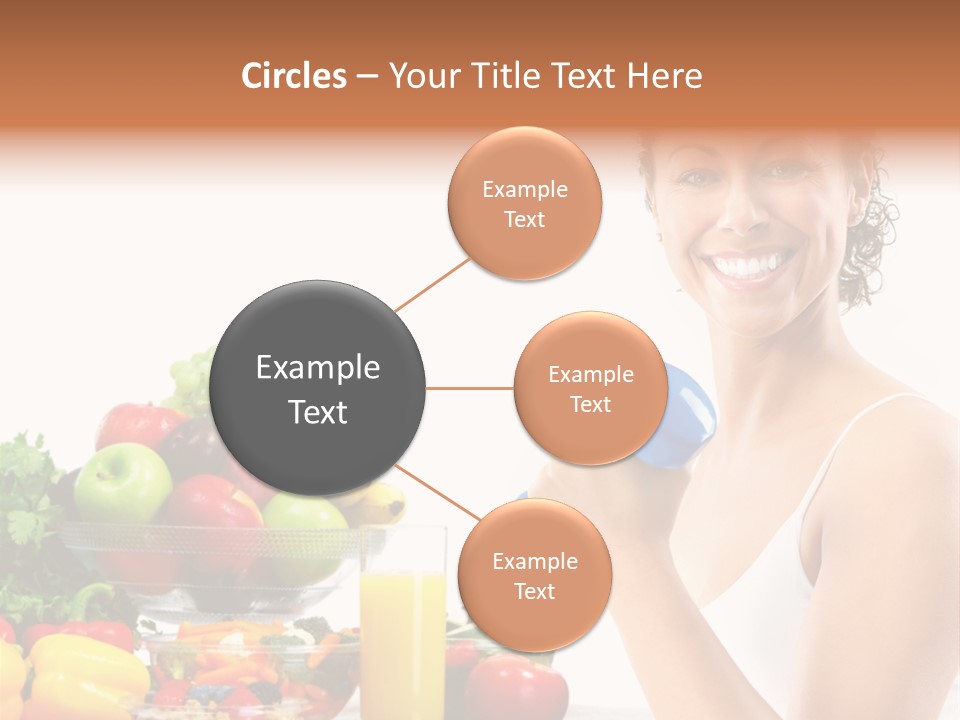 Circles – Your Title Text Here

Example Text

Example Text

Example Text

Example Text